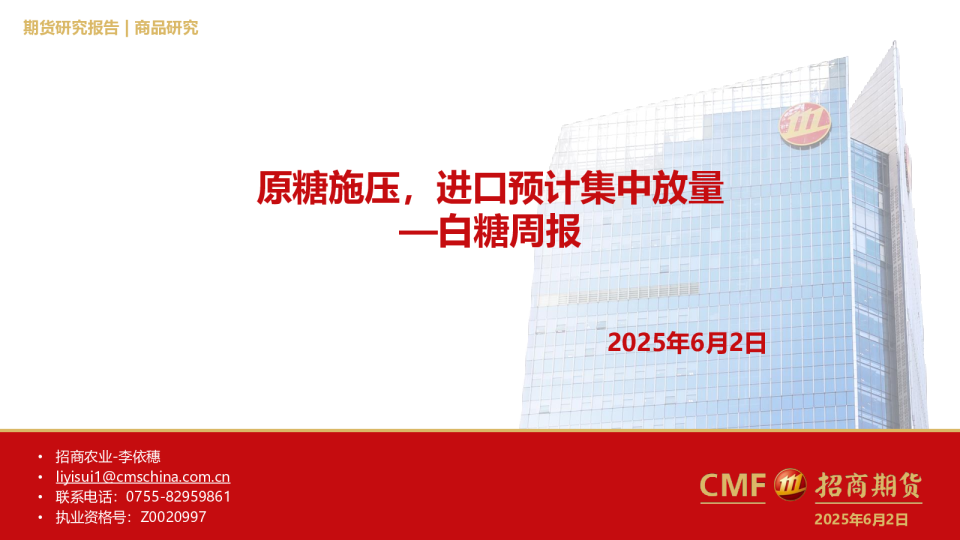 期货研究报告 | 商品研究

原糖施压，进口预计集中放量
—白糖周报

2025年6月2日

• 招商农业-李依穗
• liyisui1@cmschina.com.cn
• 联系电话：0755-82959861
• 执业资格号：Z0020997

CMF 招商期货
2025年6月2日